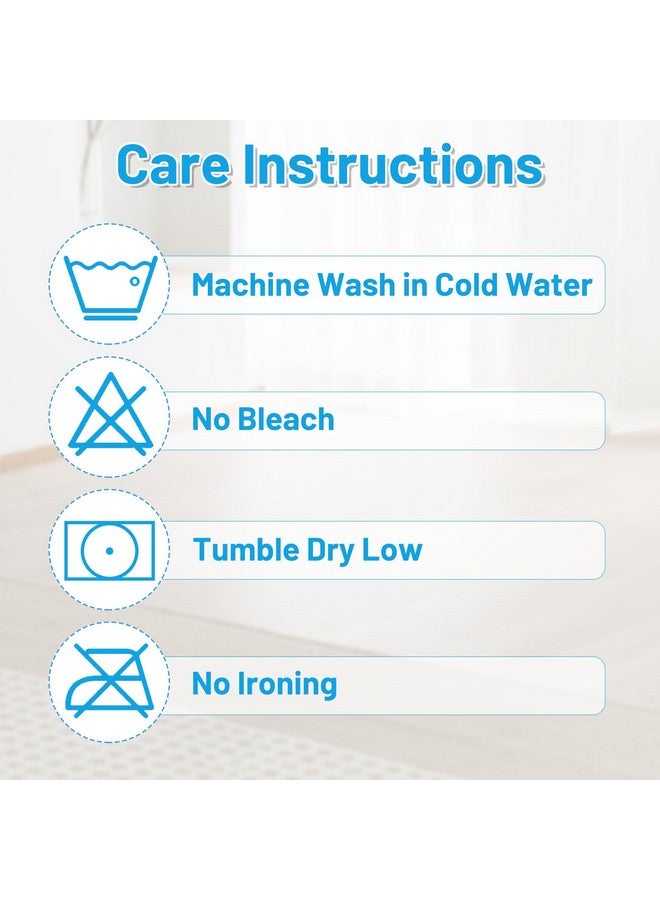 Care Instructions

Machine Wash in Cold Water

No Bleach

Tumble Dry Low

No Ironing